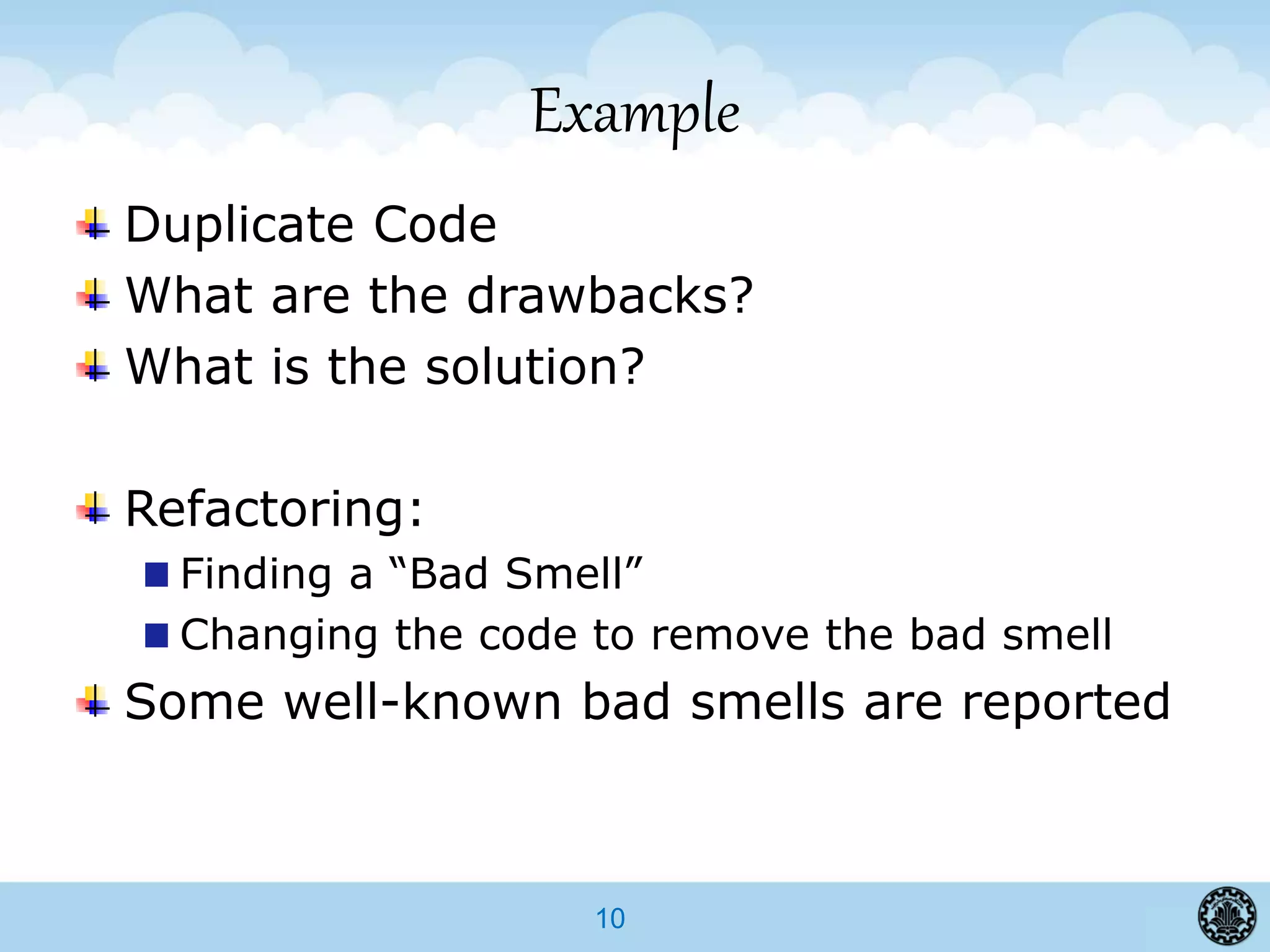 Example

Duplicate Code

What are the drawbacks?

What is the solution?

Refactoring:

Finding a “Bad Smell”

Changing the code to remove the bad smell

Some well-known bad smells are reported

10